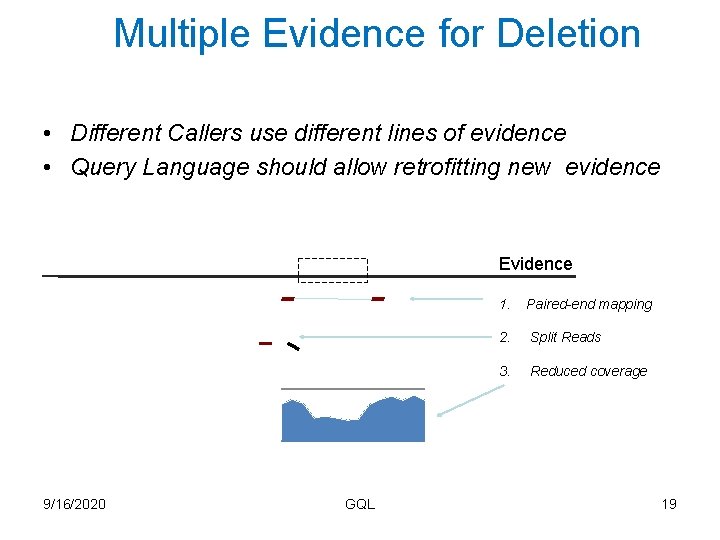 Multiple Evidence for Deletion

• Different Callers use different lines of evidence
• Query Language should allow retrofitting new evidence

Evidence

1. Paired-end mapping
2. Split Reads
3. Reduced coverage

9/16/2020
GQL
19